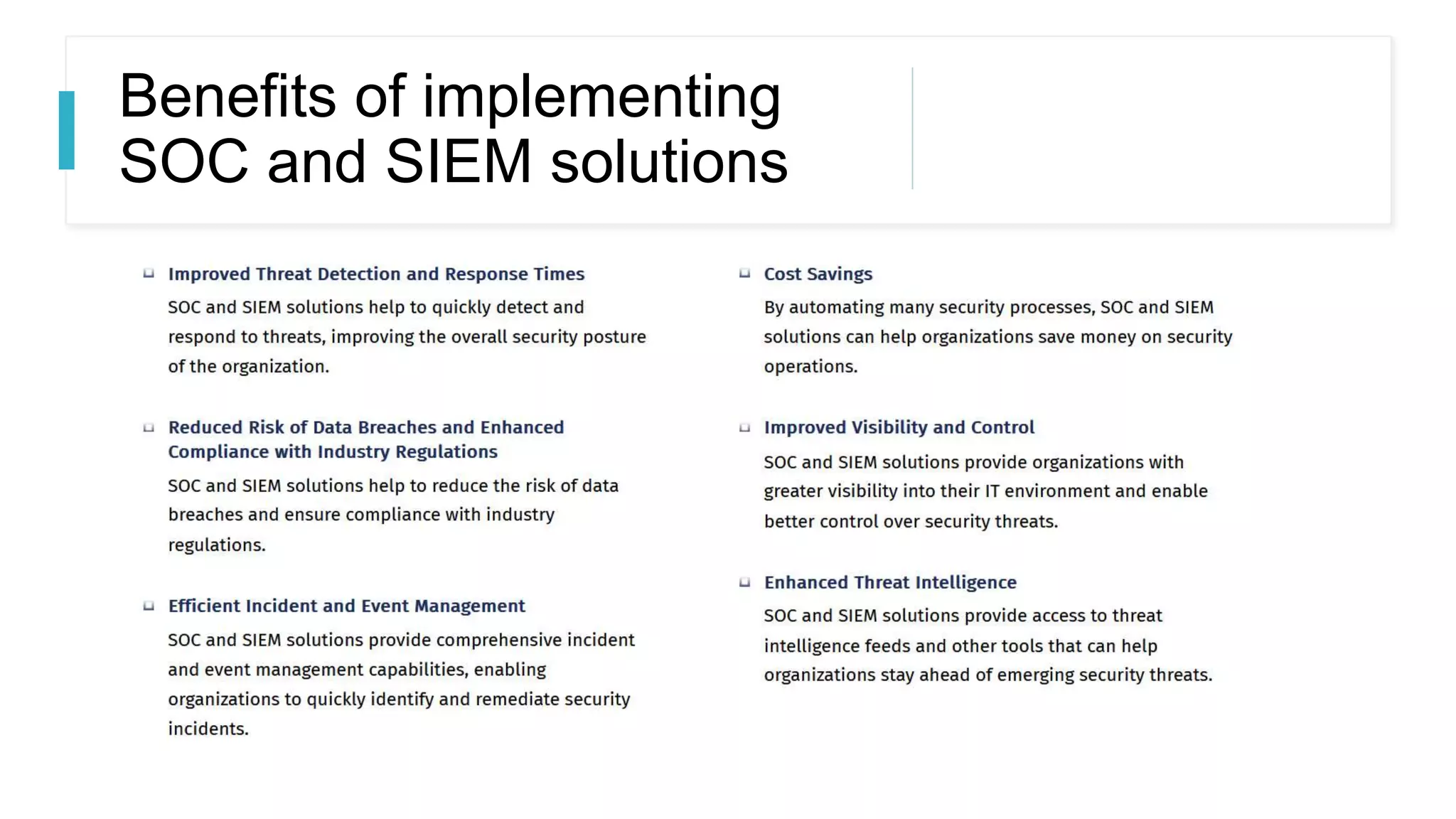 Benefits of implementing SOC and SIEM solutions

Improved Threat Detection and Response Times

SOC and SIEM solutions help to quickly detect and respond to threats, improving the overall security posture of the organization.

Reduced Risk of Data Breaches and Enhanced Compliance with Industry Regulations

SOC and SIEM solutions help to reduce the risk of data breaches and ensure compliance with industry regulations.

Efficient Incident and Event Management

SOC and SIEM solutions provide comprehensive incident and event management capabilities, enabling organizations to quickly identify and remediate security incidents.

Cost Savings

By automating many security processes, SOC and SIEM solutions can help organizations save money on security operations.

Improved Visibility and Control

SOC and SIEM solutions provide organizations with greater visibility into their IT environment and enable better control over security threats.

Enhanced Threat Intelligence

SOC and SIEM solutions provide access to threat intelligence feeds and other tools that can help organizations stay ahead of emerging security threats.